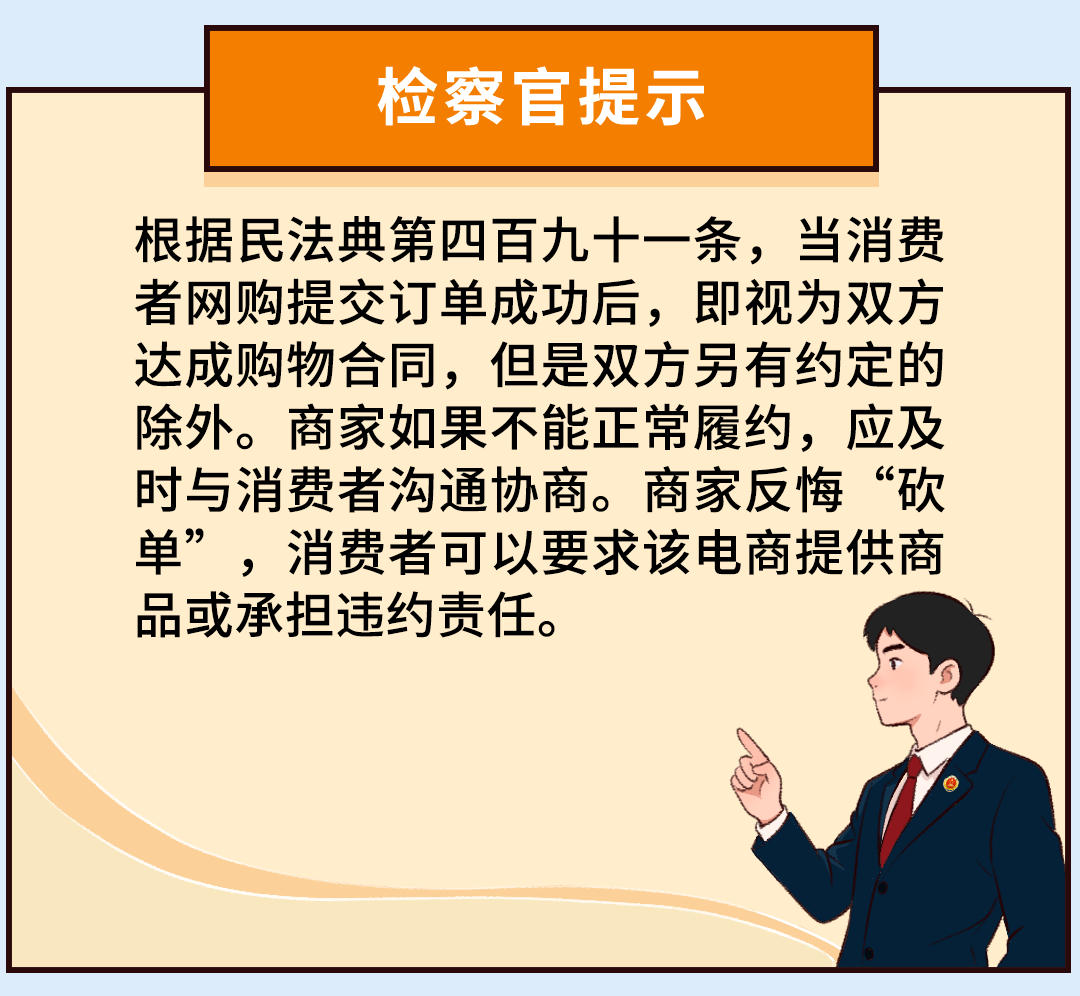 检察官提示

根据民法典第四百九十一条，当消费者网购提交订单成功后，即视为双方达成购物合同，但是双方另有约定的除外。商家如果不能正常履约，应及时与消费者沟通协商。商家反悔“砍单”，消费者可以要求该电商提供商品或承担违约责任。